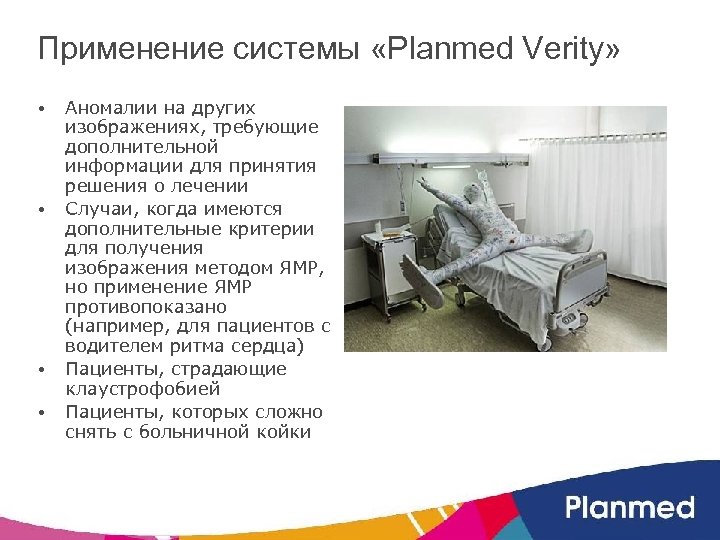 Применение системы «Planmed Verity»

• Аномалии на других изображениях, требующие дополнительной информации для принятия решения о лечении
• Случаи, когда имеются дополнительные критерии для получения изображения методом ЯМР, но применение ЯМР противопоказано (например, для пациентов с водителем ритма сердца)
• Пациенты, страдающие клаустрофобией
• Пациенты, которых сложно снять с больничной койки

Planmed